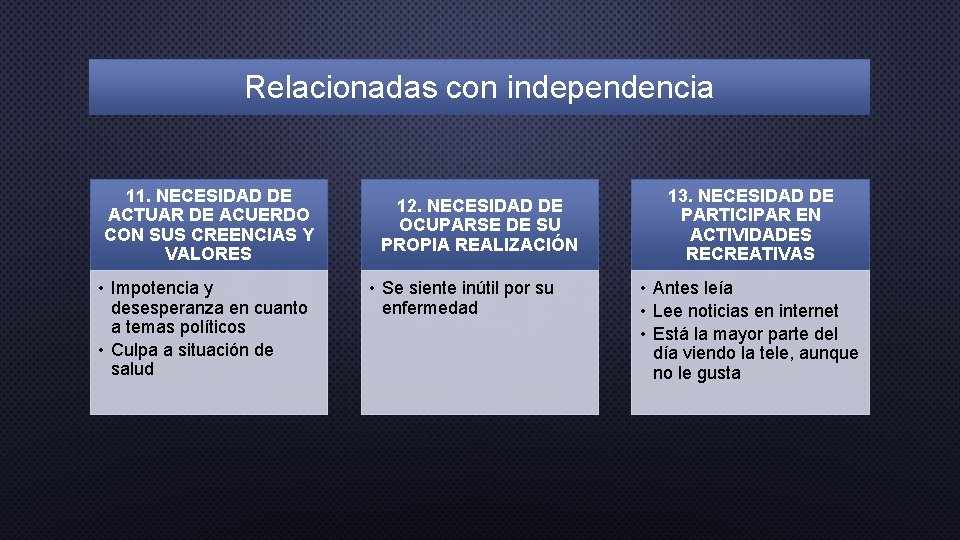 Relacionadas con independencia

11. NECESIDAD DE ACTUAR DE ACUERDO CON SUS CREENCIAS Y VALORES

• Impotencia y desesperanza en cuanto a temas políticos
• Culpa a situación de salud

12. NECESIDAD DE OCUPARSE DE SU PROPIA REALIZACIÓN

• Se siente inútil por su enfermedad

13. NECESIDAD DE PARTICIPAR EN ACTIVIDADES RECREATIVAS

• Antes leía
• Lee noticias en internet
• Está la mayor parte del día viendo la tele, aunque no le gusta